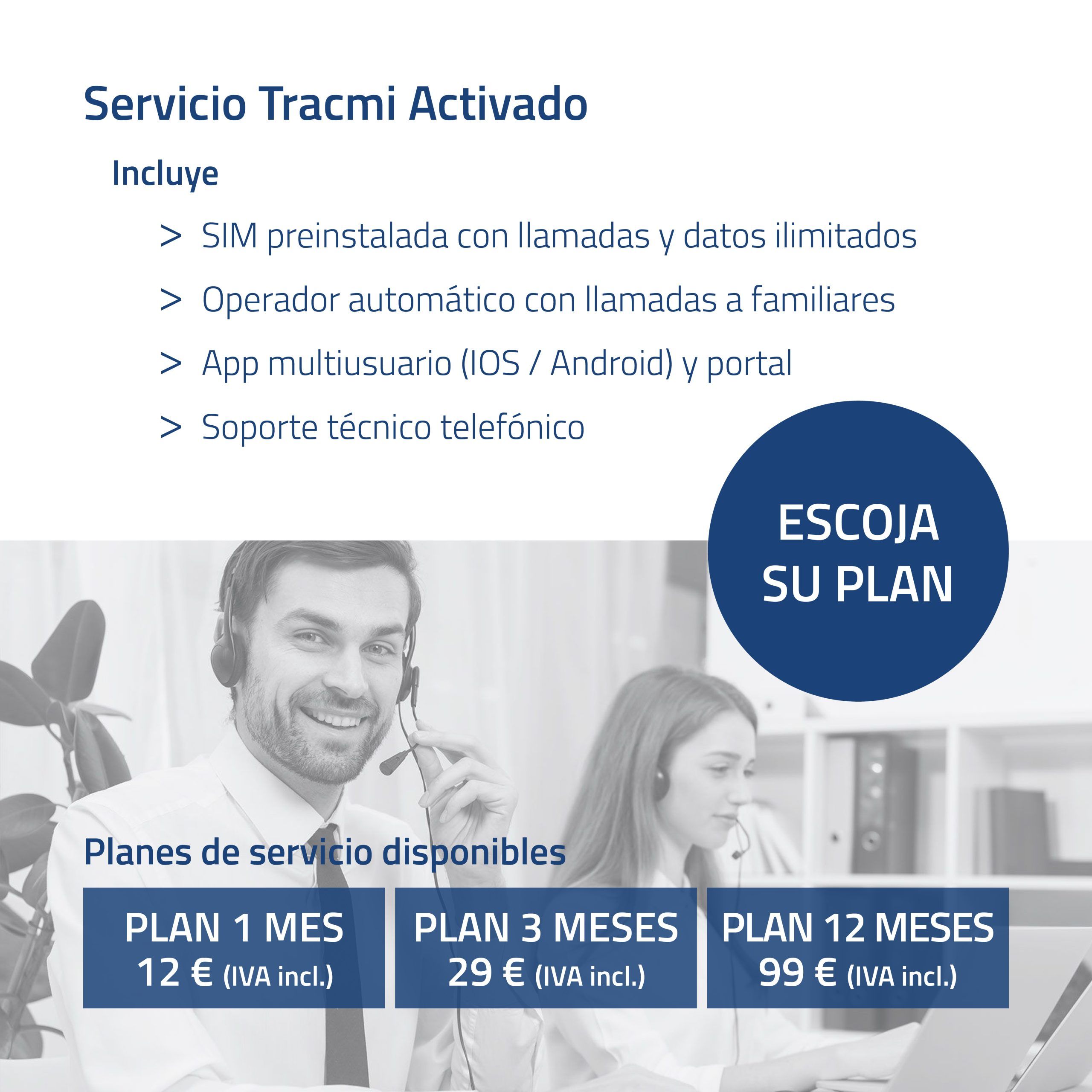 Servicio Tracmi Activado

Incluye

> SIM preinstalada con llamadas y datos ilimitados

> Operador automático con llamadas a familiares

> App multiusuario (IOS / Android) y portal

> Soporte técnico telefónico

ESCOJA SU PLAN

Planes de servicio disponibles

PLAN 1 MES
12 € (IVA incl.)

PLAN 3 MESES
29 € (IVA incl.)

PLAN 12 MESES
99 € (IVA incl.)